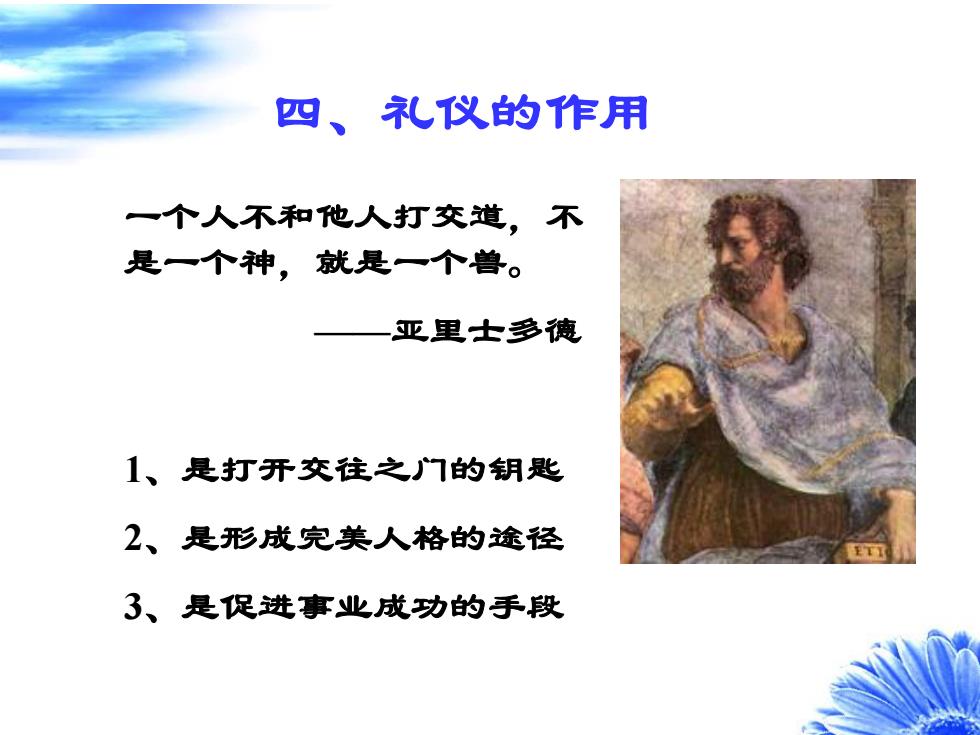 四、礼仪的作用

一个人不和他人打交道，不是一个神，就是一个兽。

——亚里士多德

1、是打开交往之门的钥匙

2、是形成完美人格的途径

3、是促进事业成功的手段

ETI